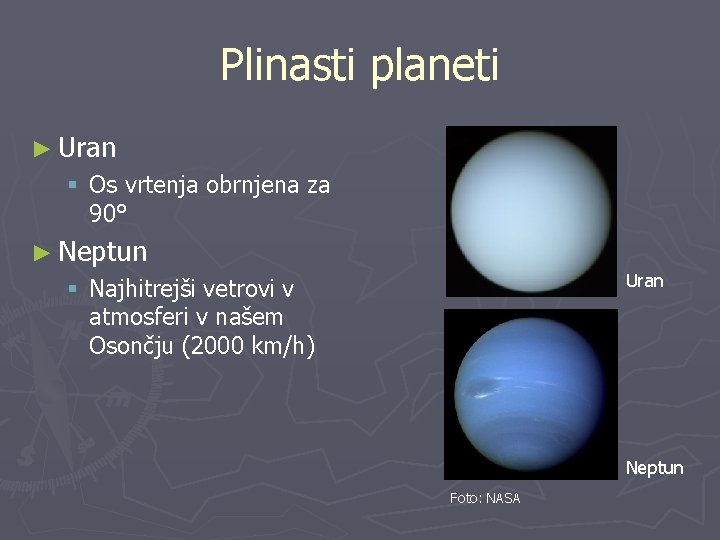 Plinasti planeti

► Uran
▪ Os vrtenja obrnjena za 90°

► Neptun
▪ Najhitrejši vetrovi v atmosferi v našem Osončju (2000 km/h)

Uran

Neptun

Foto: NASA